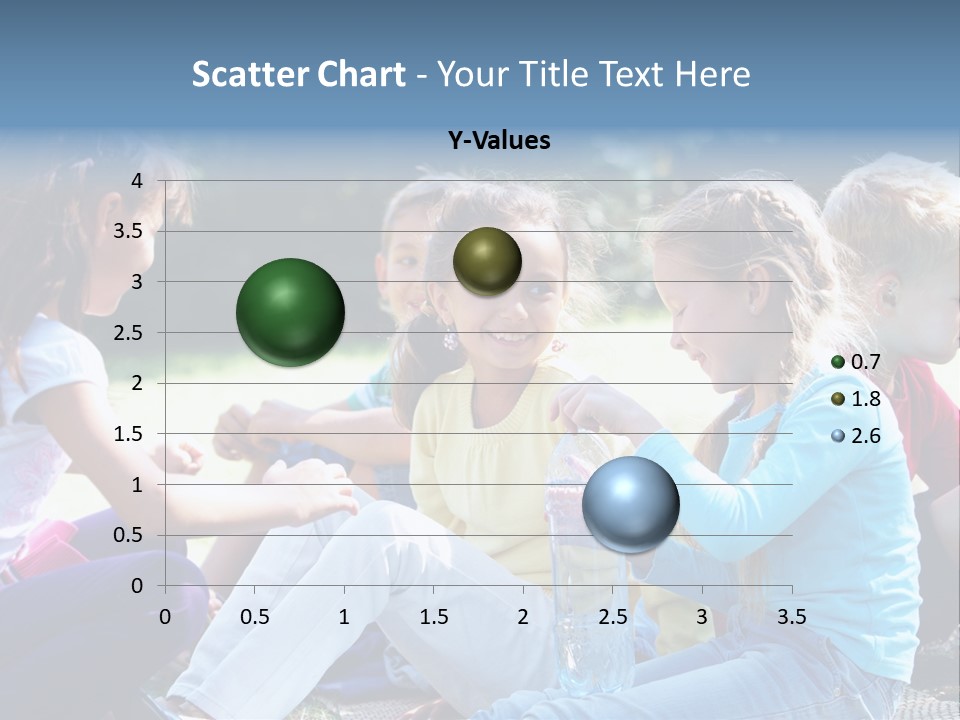 Scatter Chart - Your Title Text Here

Y-Values

4
3.5
3
2.5
2
1.5
1
0.5
0

0 0.5 1 1.5 2 2.5 3 3.5

0.7
1.8
2.6